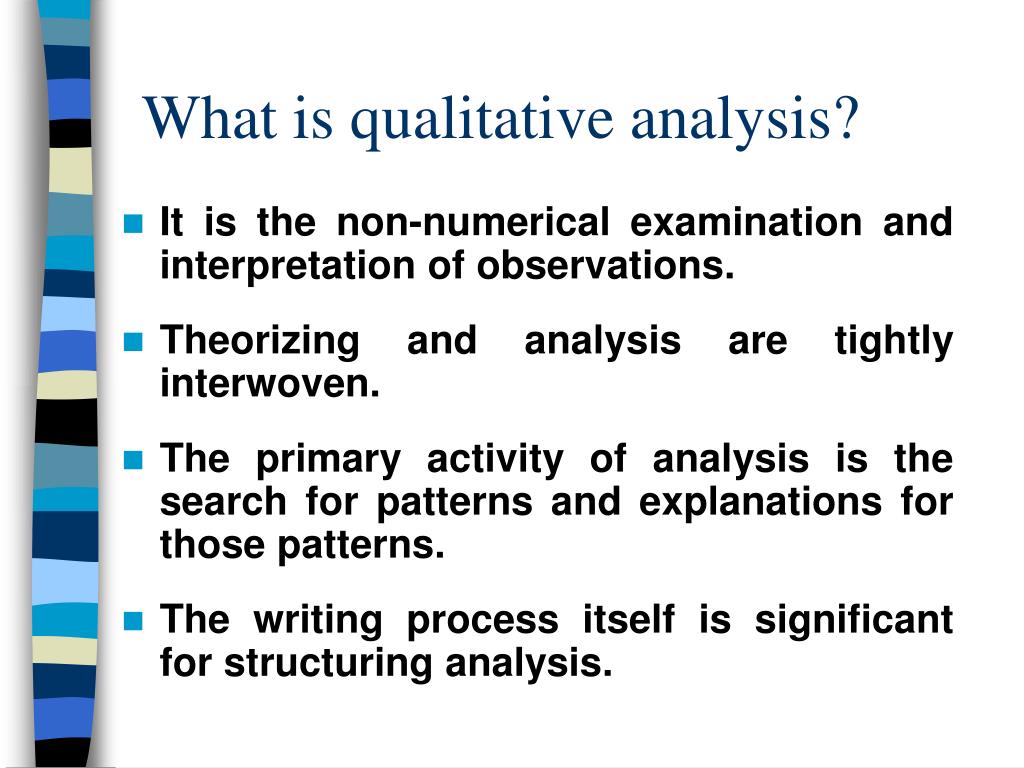 What is qualitative analysis?

- It is the non-numerical examination and interpretation of observations.
- Theorizing and analysis are tightly interwoven.
- The primary activity of analysis is the search for patterns and explanations for those patterns.
- The writing process itself is significant for structuring analysis.